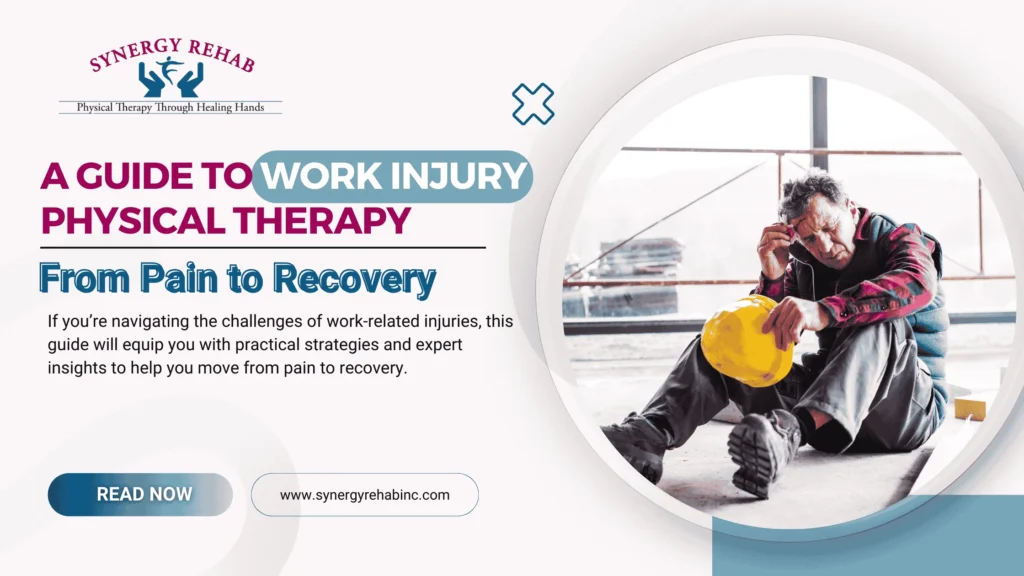 SYNERGY REHAB
Physical Therapy Through Healing Hands

A GUIDE TO WORK INJURY PHYSICAL THERAPY

From Pain to Recovery

If you're navigating the challenges of work-related injuries, this guide will equip you with practical strategies and expert insights to help you move from pain to recovery.

READ NOW

www.synergyrehabinc.com